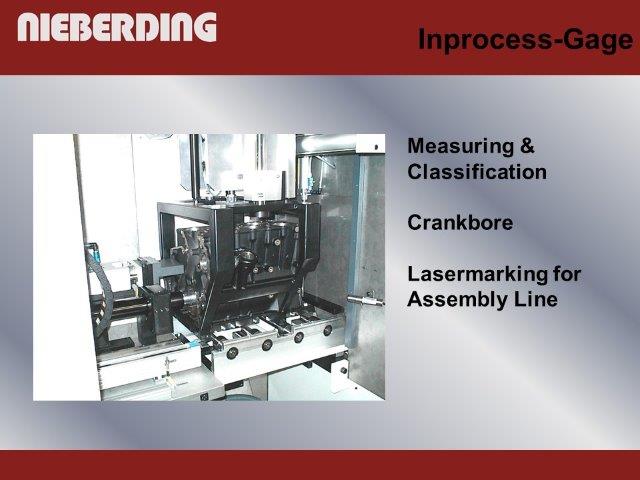 NIEBERDING

Inprocess-Gage

Measuring & Classification

Crankbore

Lasermarking for Assembly Line